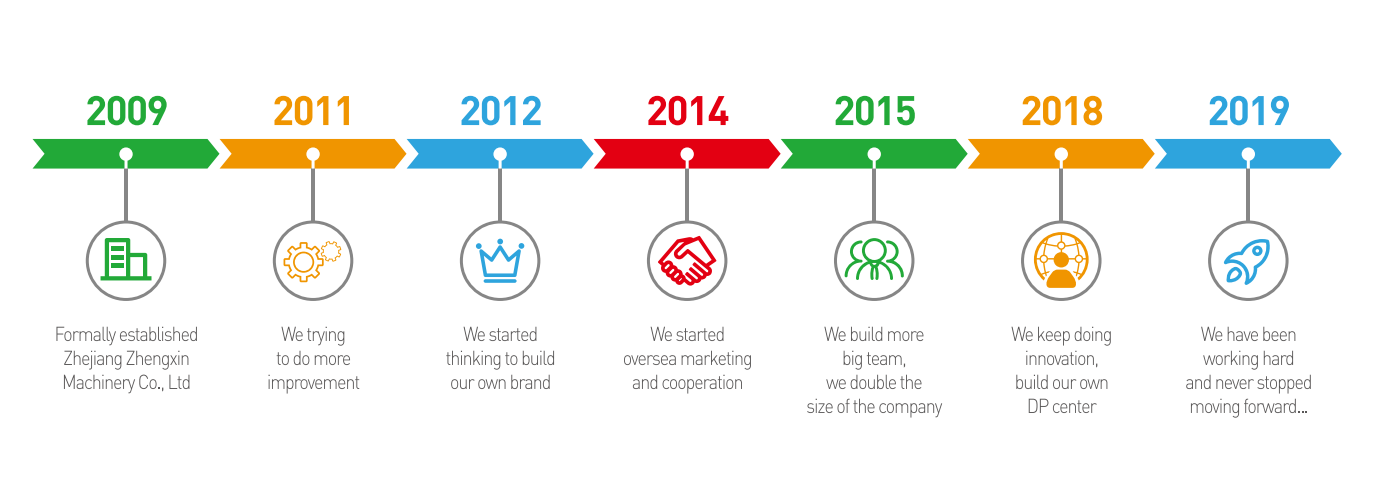 2009

Formally established Zhejiang Zhengxin Machinery Co., Ltd

2011

We trying to do more improvement

2012

We started thinking to build our own brand

2014

We started oversea marketing and cooperation

2015

We build more big team, we double the size of the company

2018

We keep doing innovation, build our own DP center

2019

We have been working hard and never stopped moving forward...